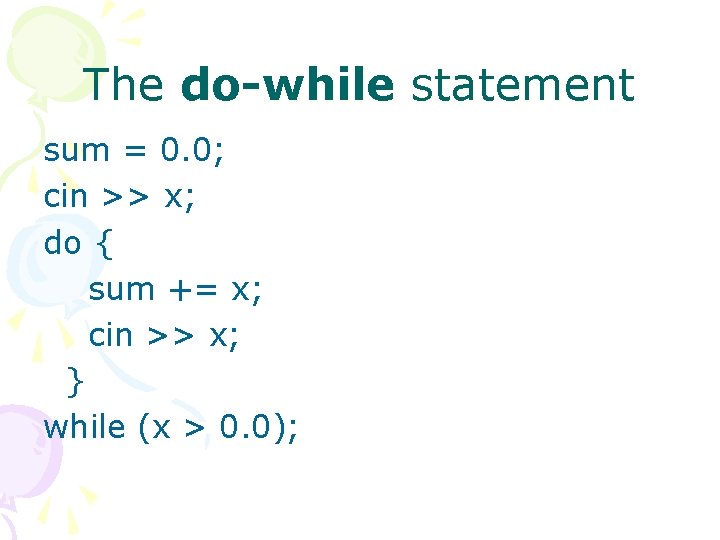 The do-while statement

sum = 0.0;
cin >> x;
do {
  sum += x;
  cin >> x;
 }
while (x > 0.0);